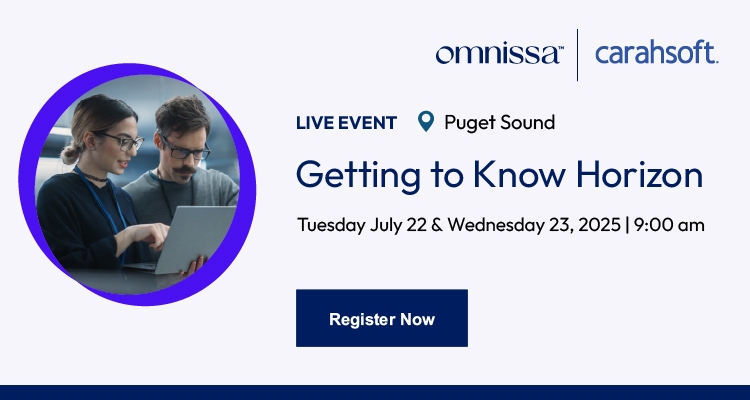 omnissa™ | carahsoft.

LIVE EVENT Puget Sound

Getting to Know Horizon

Tuesday July 22 & Wednesday 23, 2025 | 9:00 am

Register Now